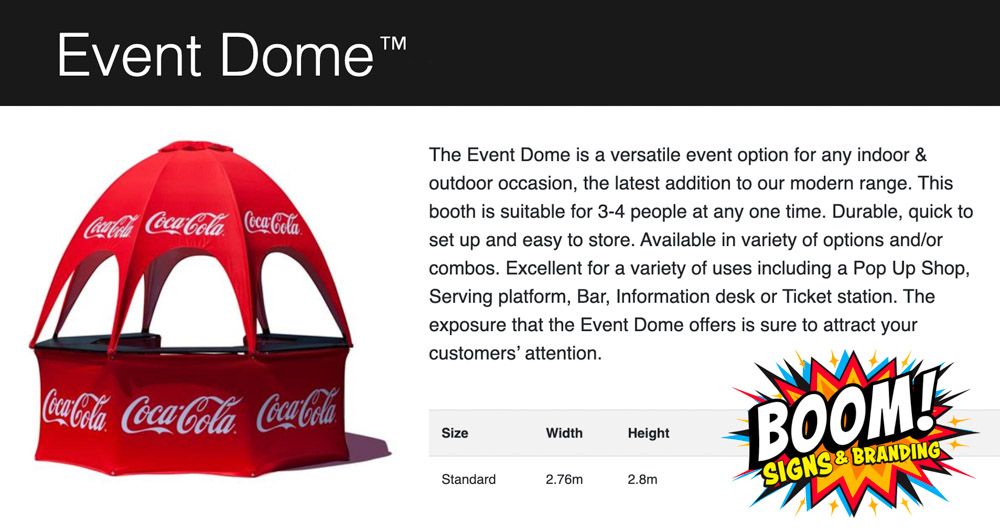 Event Dome™

Coca-Cola Coca-Cola Coca-Cola

Coca-Cola Coca-Cola Coca-Cola

The Event Dome is a versatile event option for any indoor & outdoor occasion, the latest addition to our modern range. This booth is suitable for 3-4 people at any one time. Durable, quick to set up and easy to store. Available in variety of options and/or combos. Excellent for a variety of uses including a Pop Up Shop, Serving platform, Bar, Information desk or Ticket station. The exposure that the Event Dome offers is sure to attract your customers' attention.

| Size | Width | Height |
|---|---|---|
| Standard | 2.76m | 2.8m |

BOOM! SIGNS & BRANDING